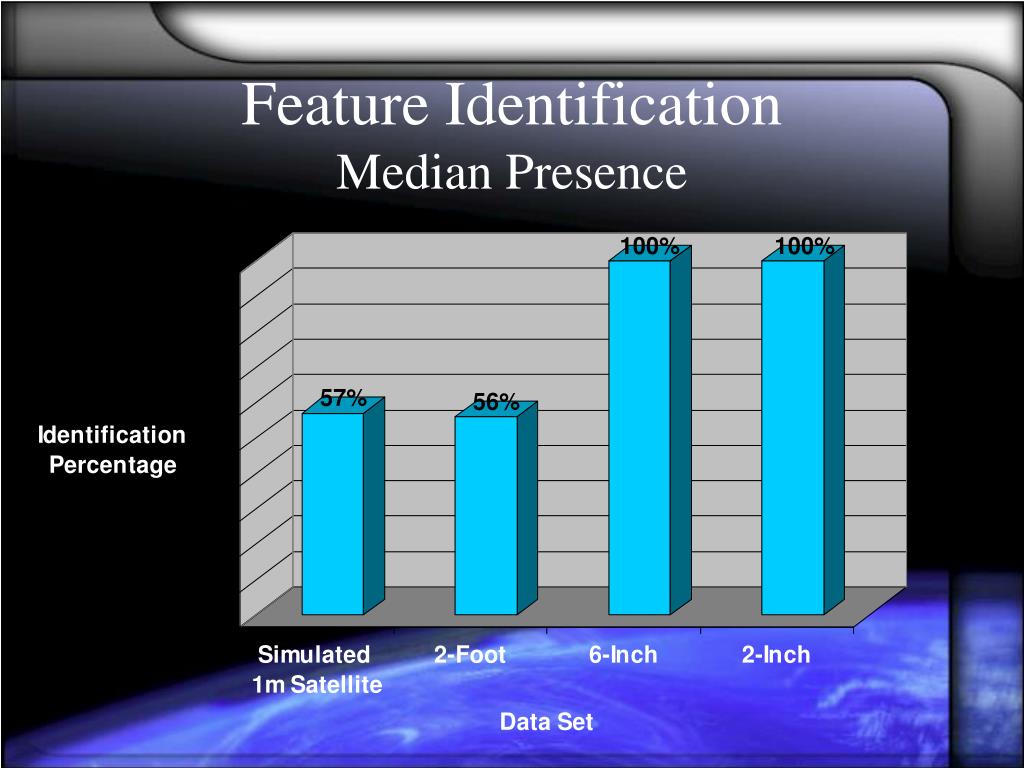 Feature Identification
Median Presence

Identification Percentage

57%
56%
100%
100%

Simulated 1m Satellite
2-Foot
6-Inch
2-Inch

Data Set